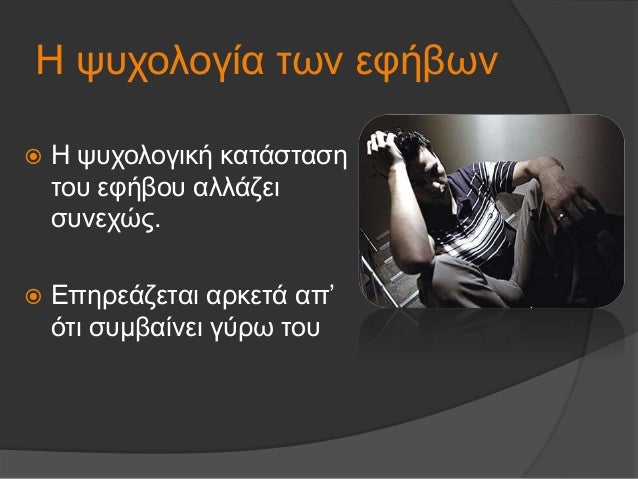 Η ψυχολογία των εφήβων

Η ψυχολογική κατάσταση του εφήβου αλλάζει συνεχώς.

Επηρεάζεται αρκετά απ’ ότι συμβαίνει γύρω του